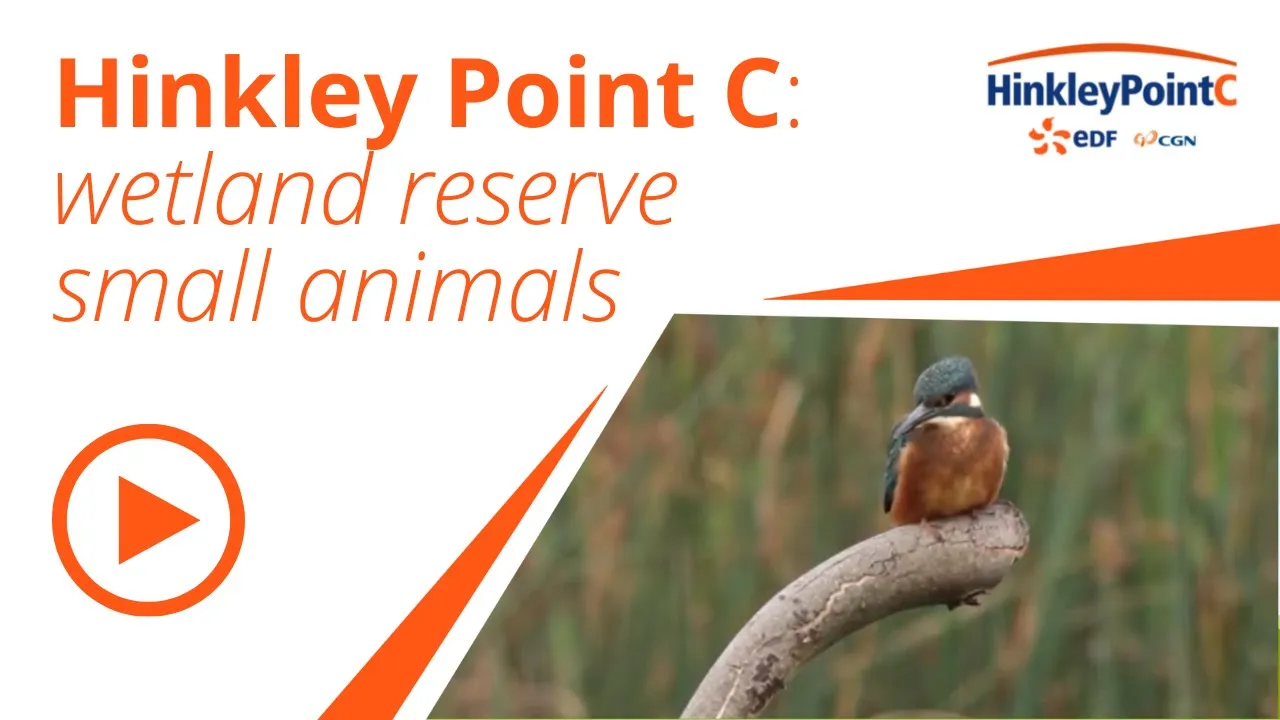 Hinkley Point C: wetland reserve small animals

HinkleyPointC

eDF CGN